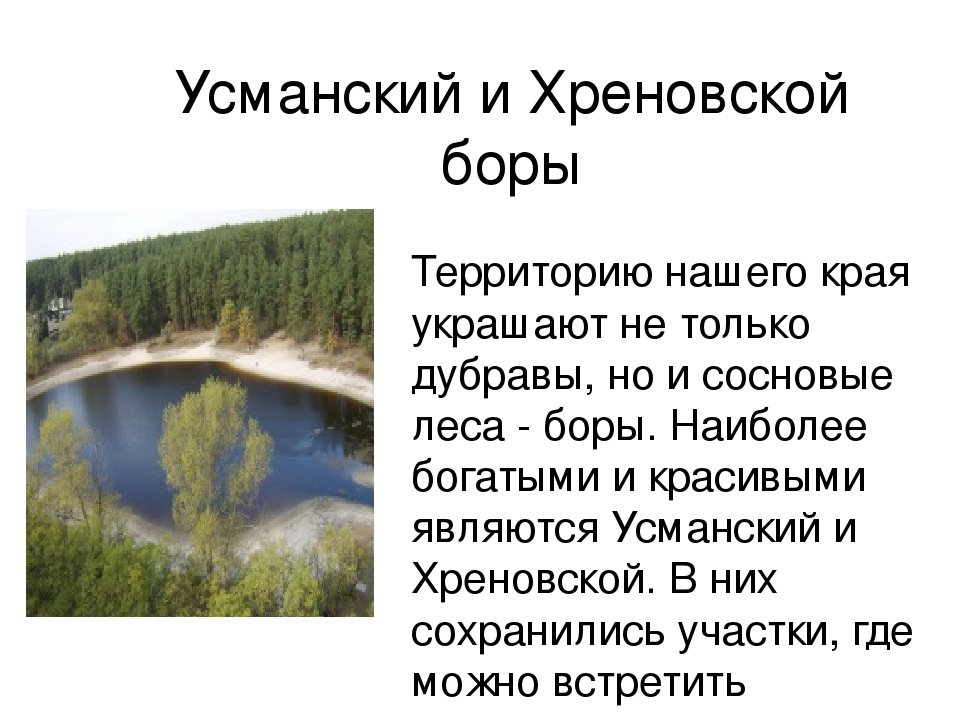 Усманский и Хреновской боры

Территорию нашего края украшают не только дубравы, но и сосновые леса - боры. Наиболее богатыми и красивыми являются Усманский и Хреновской. В них сохранились участки, где можно встретить